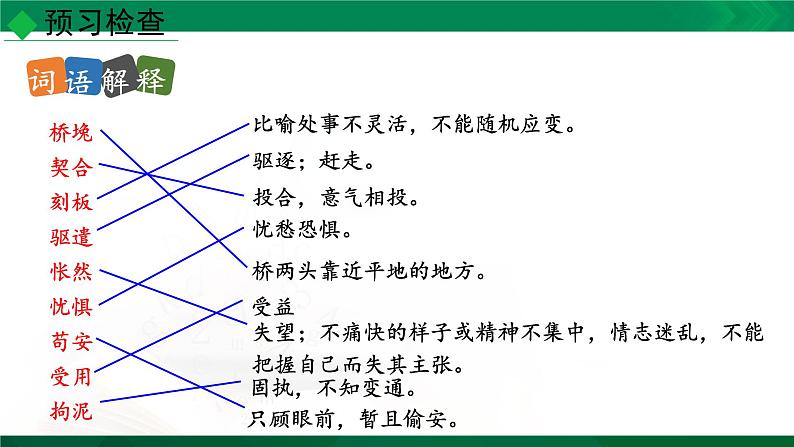 预习检查

词语解释

桥堍
契合
刻板
驱遣
怅然
忧惧
苟安
受用
拘泥

比喻处事不灵活，不能随机应变。
驱逐；赶走。
投合，意气相投。
忧愁恐惧。
桥两头靠近平地的地方。
受益
失望；不痛快的样子或精神不集中，情志迷乱，不能把握自己而失其主张。
固执，不知变通。
只顾眼前，暂且偷安。